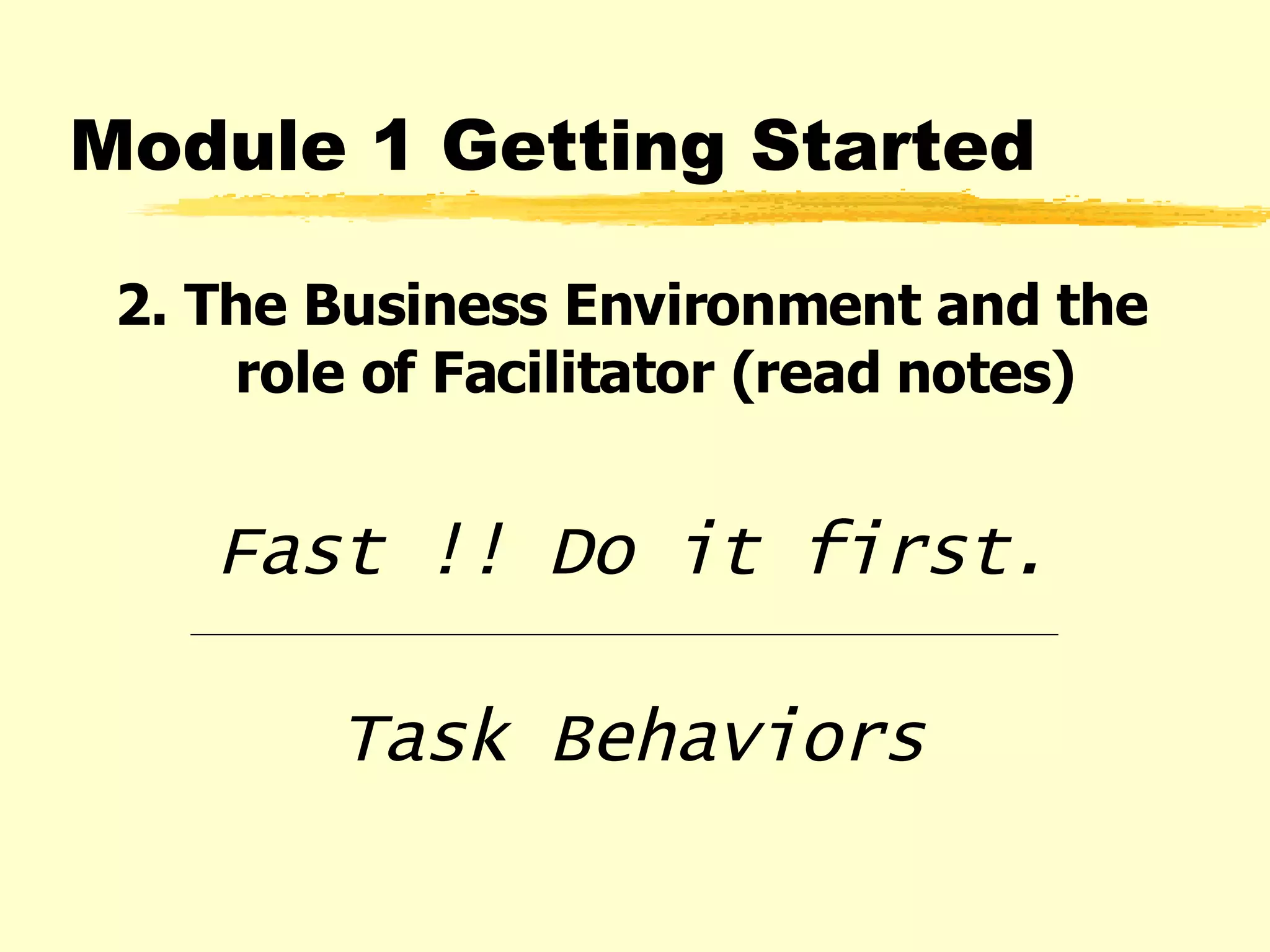 Module 1 Getting Started

2. The Business Environment and the role of Facilitator (read notes)

Fast !! Do it first.

Task Behaviors